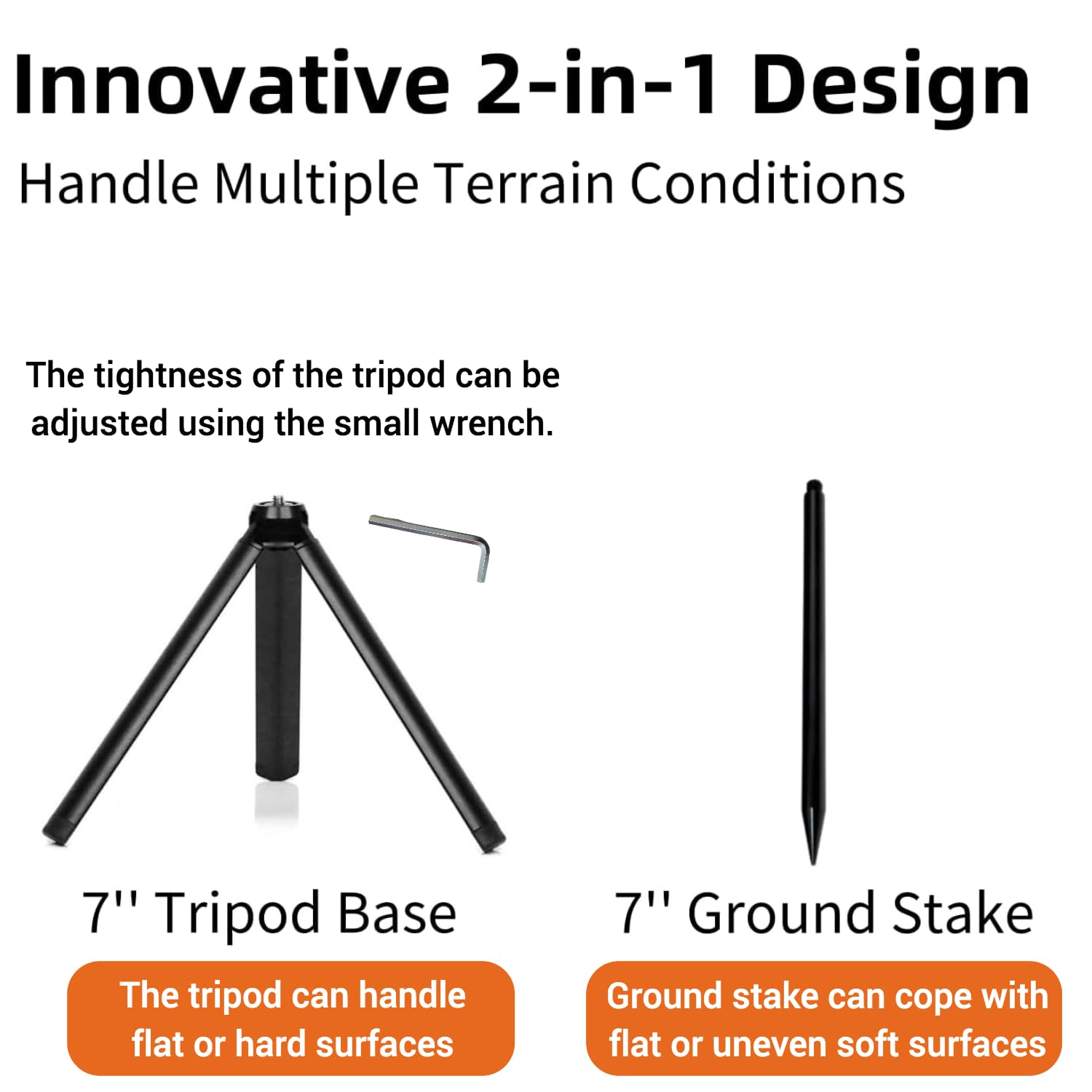 Innovative 2-in-1 Design

Handle Multiple Terrain Conditions

The tightness of the tripod can be adjusted using the small wrench.

7'' Tripod Base

The tripod can handle flat or hard surfaces

7'' Ground Stake

Ground stake can cope with flat or uneven soft surfaces